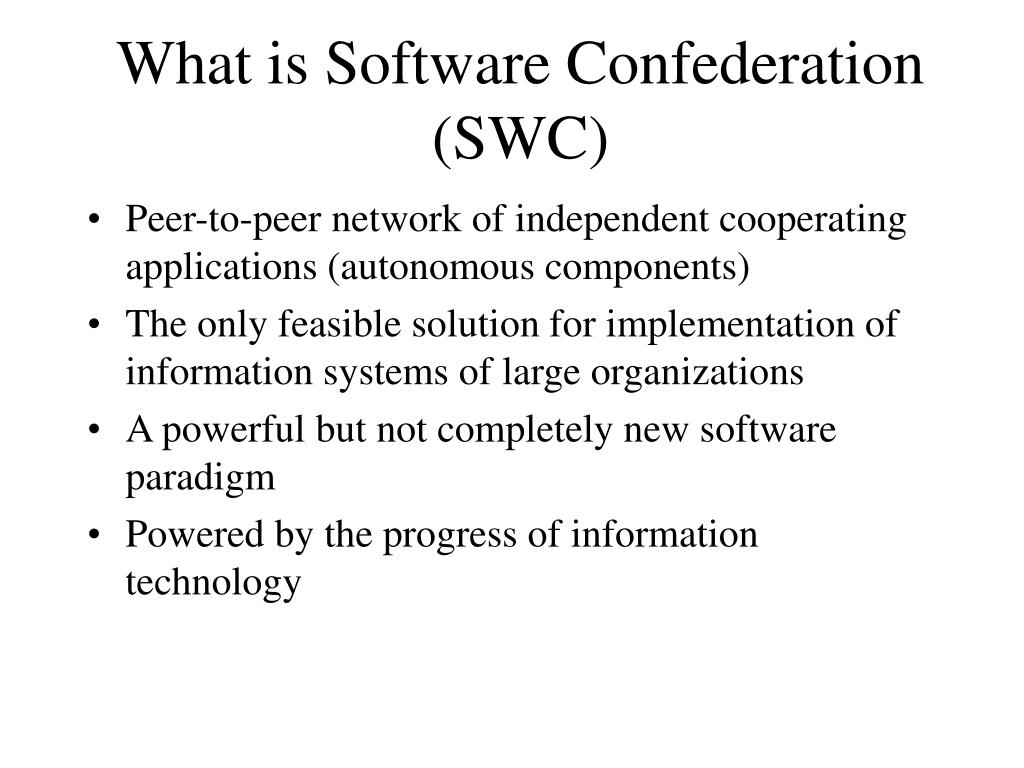 What is Software Confederation (SWC)

• Peer-to-peer network of independent cooperating applications (autonomous components)
• The only feasible solution for implementation of information systems of large organizations
• A powerful but not completely new software paradigm
• Powered by the progress of information technology